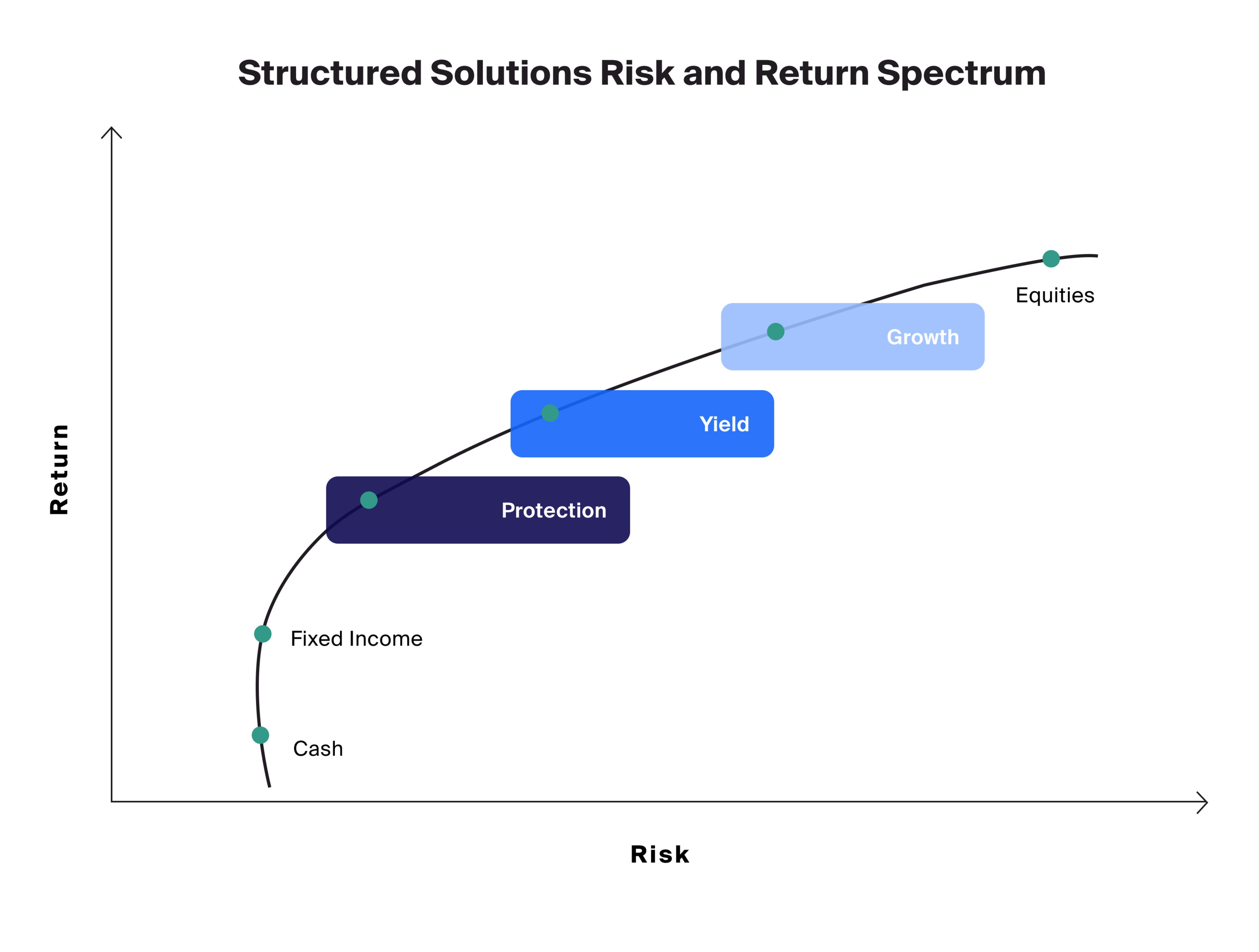 Structured Solutions Risk and Return Spectrum

Return

Equities

Growth

Yield

Protection

Fixed Income

Cash

Risk